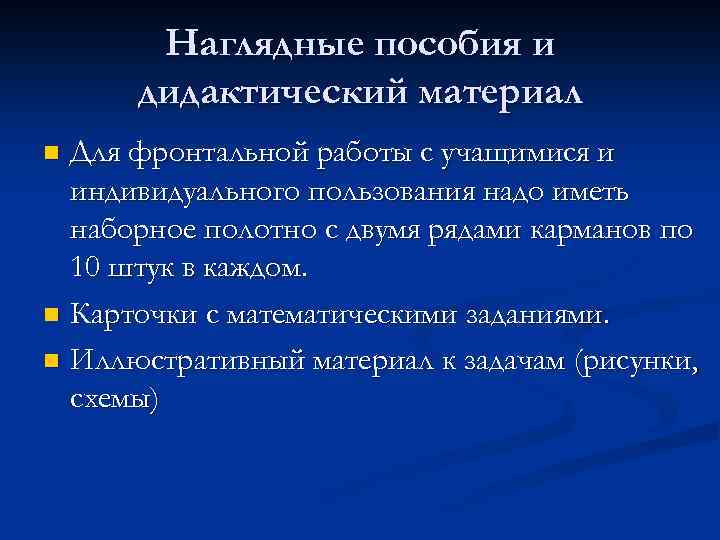 Наглядные пособия и дидактический материал

Для фронтальной работы с учащимися и индивидуального пользования надо иметь наборное полотно с двумя рядами карманов по 10 штук в каждом.

Карточки с математическими заданиями.

Иллюстративный материал к задачам (рисунки, схемы)